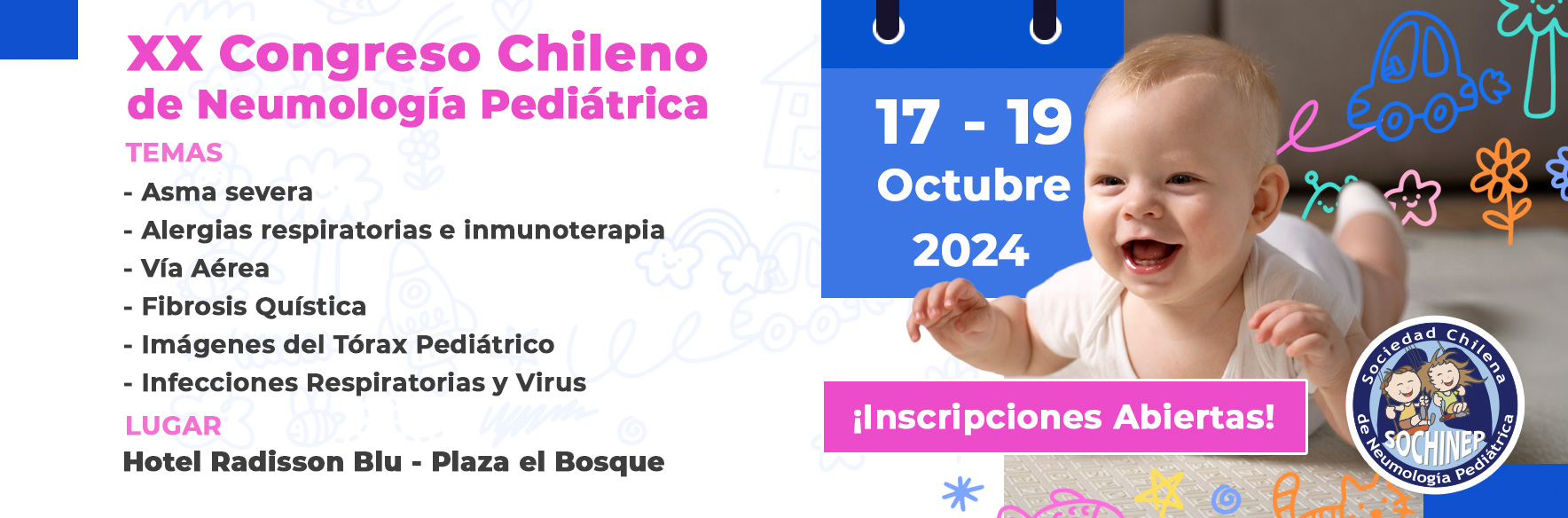 XX Congreso Chileno de Neumología Pediátrica

TEMAS

- Asma severa
- Alergias respiratorias e inmunoterapia
- Vía Aérea
- Fibrosis Quística
- Imágenes del Tórax Pediátrico
- Infecciones Respiratorias y Virus

LUGAR

Hotel Radisson Blu - Plaza el Bosque

17 - 19 Octubre 2024

¡Inscripciones Abiertas!

Sociedad Chilena de Neumología Pediátrica SOCHINEP